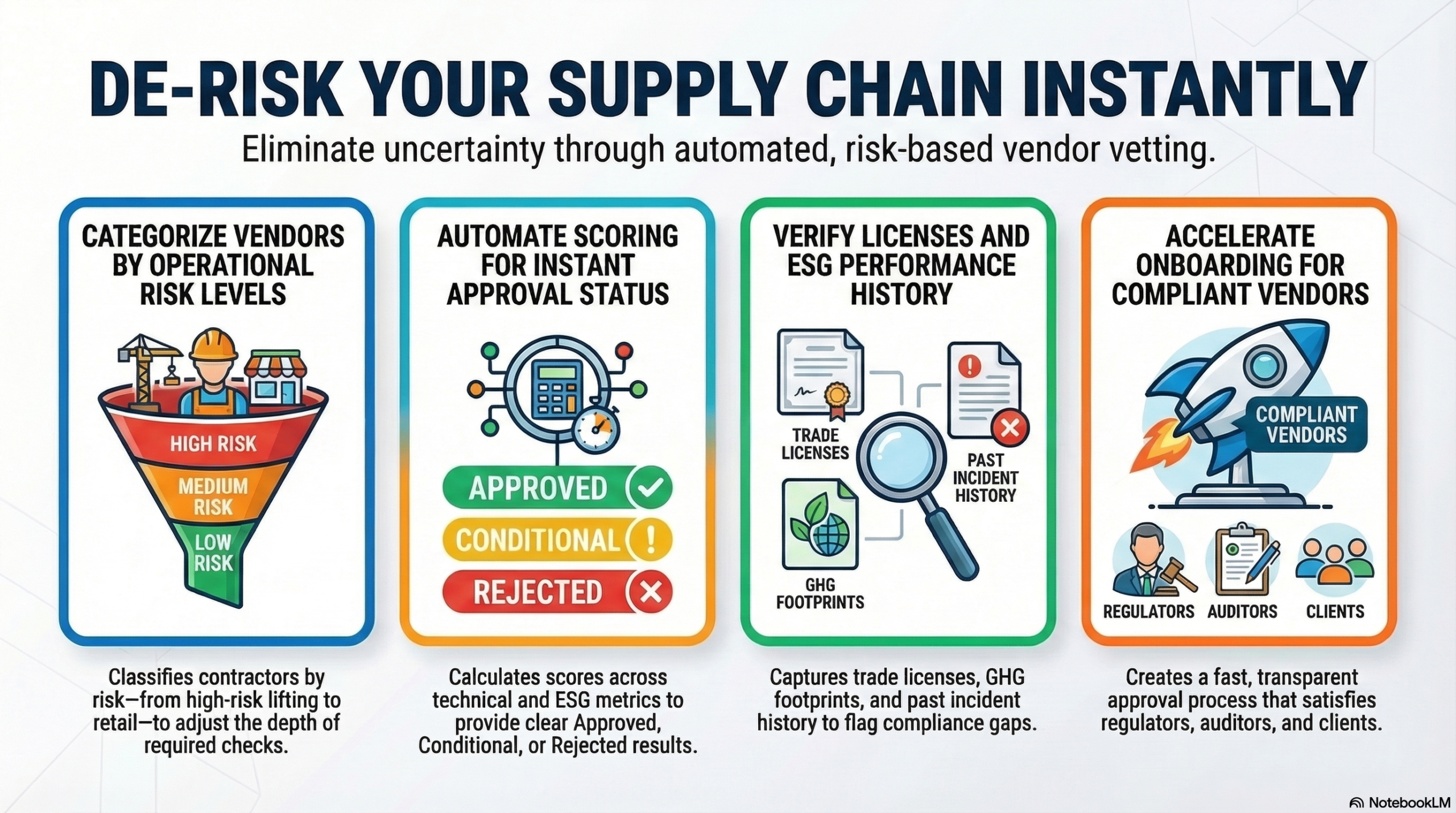 DE-RISK YOUR SUPPLY CHAIN INSTANTLY

Eliminate uncertainty through automated, risk-based vendor vetting.

CATEGORIZE VENDORS BY OPERATIONAL RISK LEVELS

HIGH RISK
MEDIUM RISK
LOW RISK

Classifies contractors by risk—from high-risk lifting to retail—to adjust the depth of required checks.

AUTOMATE SCORING FOR INSTANT APPROVAL STATUS

APPROVED
CONDITIONAL
REJECTED

Calculates scores across technical and ESG metrics to provide clear Approved, Conditional, or Rejected results.

VERIFY LICENSES AND ESG PERFORMANCE HISTORY

TRADE LICENSES
PAST INCIDENT HISTORY
GHG FOOTPRINTS

Captures trade licenses, GHG footprints, and past incident history to flag compliance gaps.

ACCELERATE ONBOARDING FOR COMPLIANT VENDORS

COMPLIANT VENDORS
REGULATORS
AUDITORS
CLIENTS

Creates a fast, transparent approval process that satisfies regulators, auditors, and clients.

NotebookLM